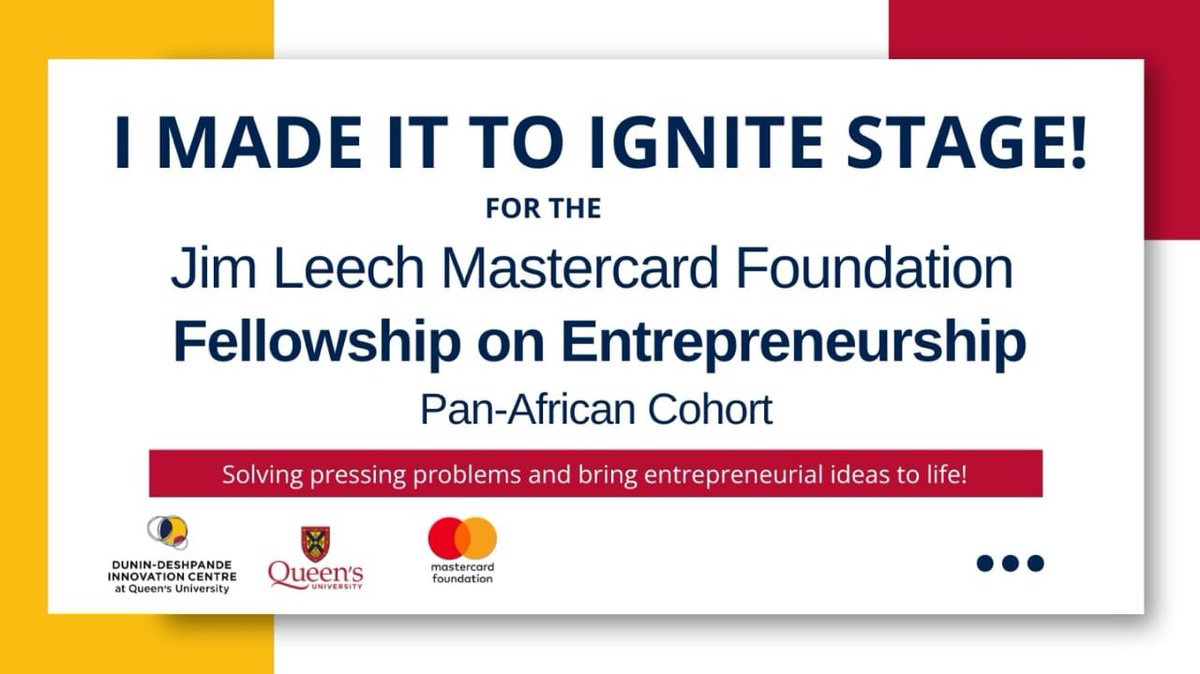 I MADE IT TO IGNITE STAGE!

FOR THE

Jim Leech Mastercard Foundation

Fellowship on Entrepreneurship

Pan-African Cohort

Solving pressing problems and bring entrepreneurial ideas to life!

DUNIN-DESHPANDE INNOVATION CENTRE at Queen's University

Queen's UNIVERSITY

mastercard foundation